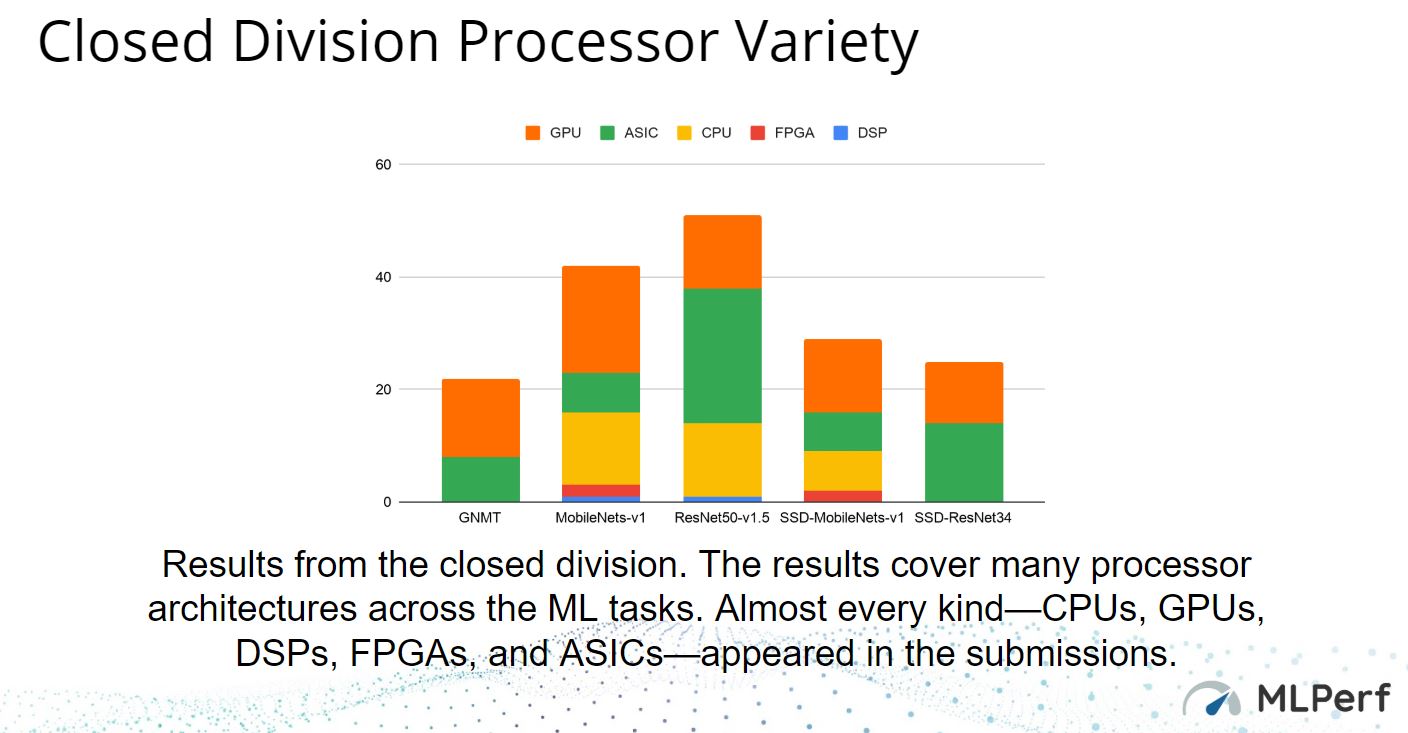 Closed Division Processor Variety

GPU ASIC CPU FPGA DSP

60

40

20

0

GNMT MobileNets-v1 ResNet50-v1.5 SSD-MobileNets-v1 SSD-ResNet34

Results from the closed division. The results cover many processor architectures across the ML tasks. Almost every kind—CPUs, GPUs, DSPs, FPGAs, and ASICs—appeared in the submissions.

MLPerf